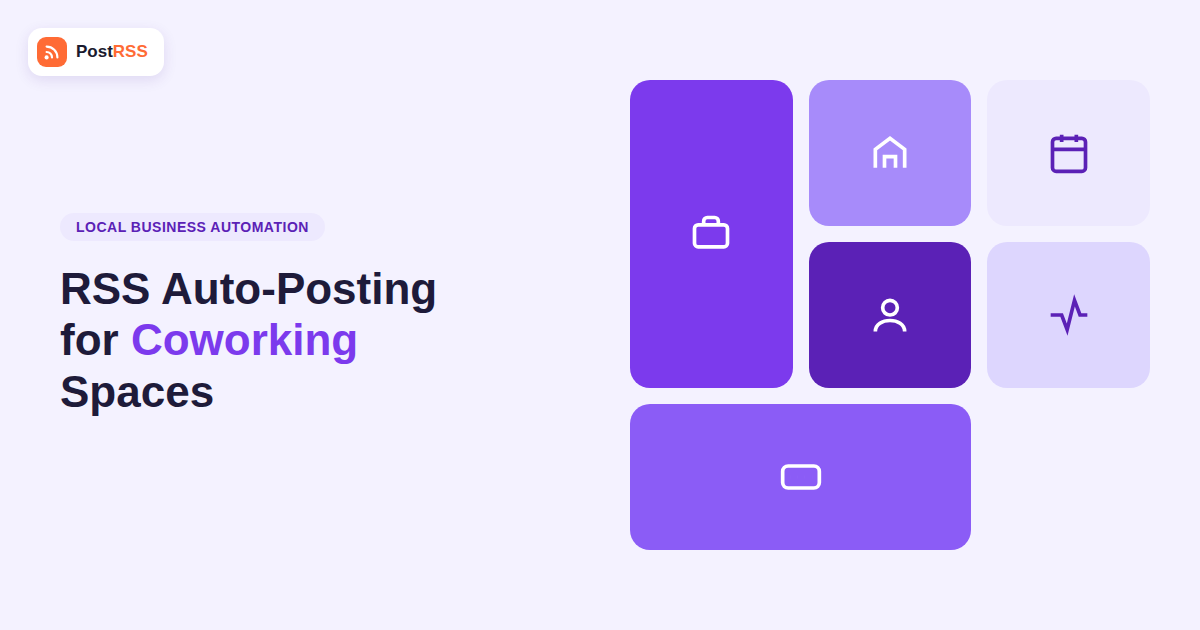 PostRSS

LOCAL BUSINESS AUTOMATION

RSS Auto-Posting for Coworking Spaces